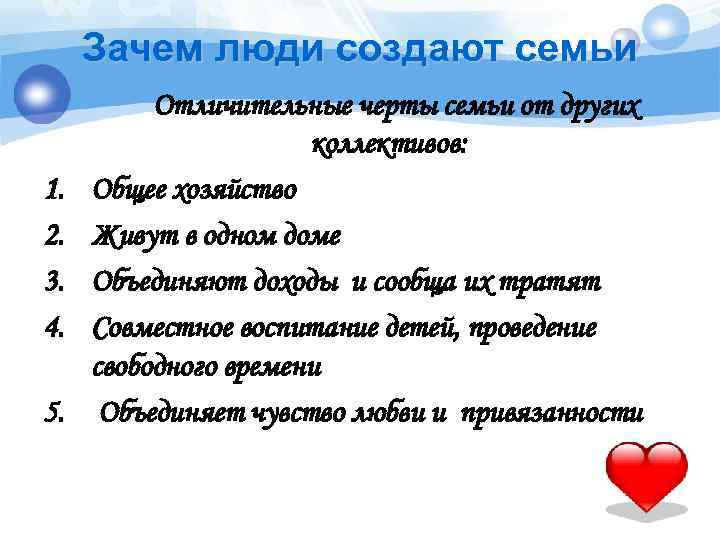 Зачем люди создают семьи

Отличительные черты семьи от других коллективов:

1. Общее хозяйство
2. Живут в одном доме
3. Объединяют доходы и сообща их тратят
4. Совместное воспитание детей, проведение свободного времени
5. Объединяет чувство любви и привязанности